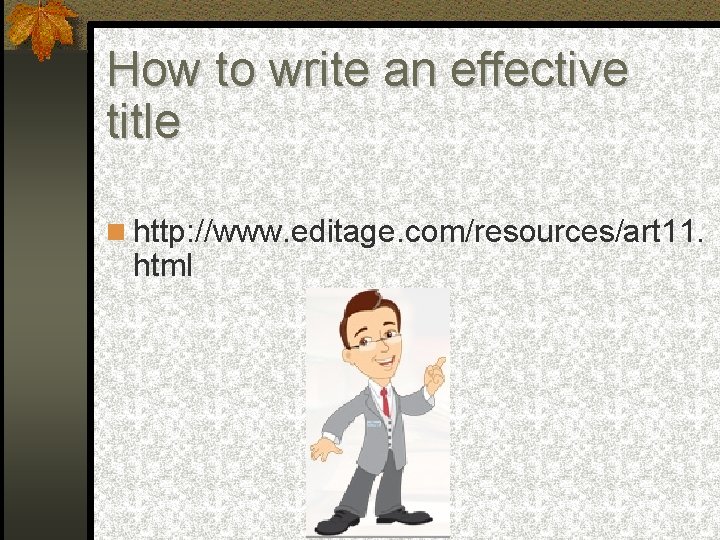 How to write an effective title

http://www.editage.com/resources/art11.html